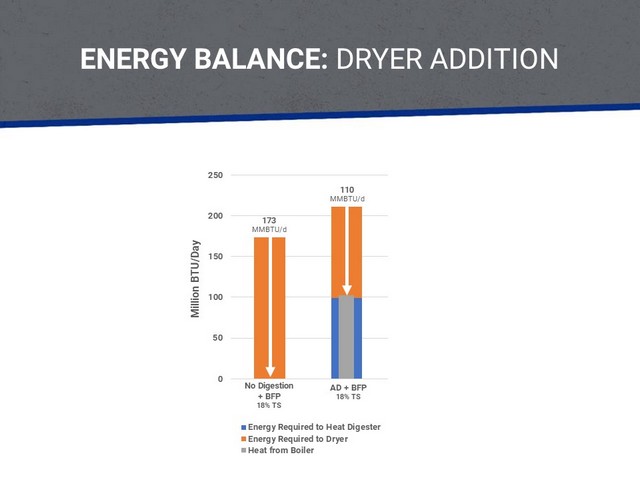 ENERGY BALANCE: DRYER ADDITION

Million BTU/Day

250
200
150
100
50
0

173
MMBTU/d

110
MMBTU/d

No Digestion + BFP
18% TS

AD + BFP
18% TS

Energy Required to Heat Digester
Energy Required to Dryer
Heat from Boiler